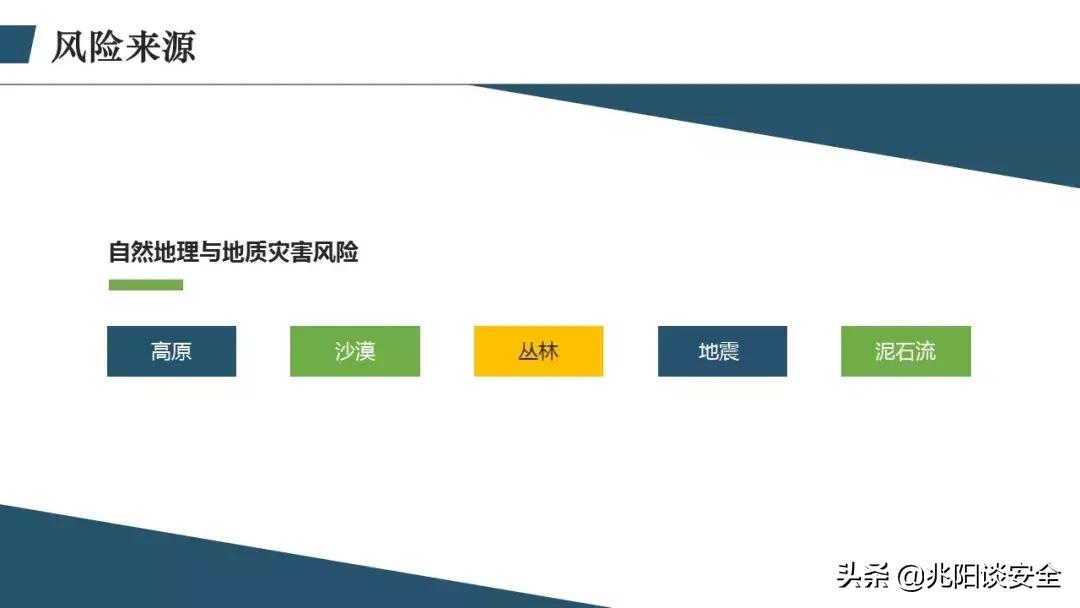 风险来源

自然地理与地质灾害风险

高原

沙漠

丛林

地震

泥石流

头条 @兆阳谈安全